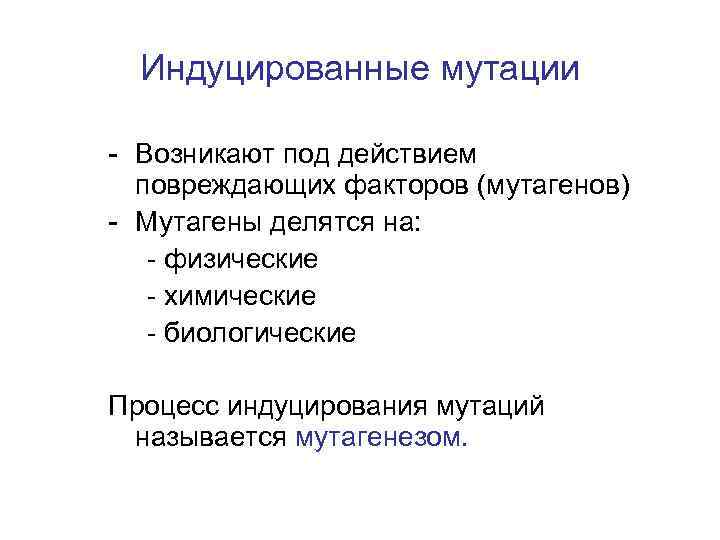 Индуцированные мутации

- Возникают под действием повреждающих факторов (мутагенов)
- Мутагены делятся на:
  - физические
  - химические
  - биологические

Процесс индуцирования мутаций называется мутагенезом.